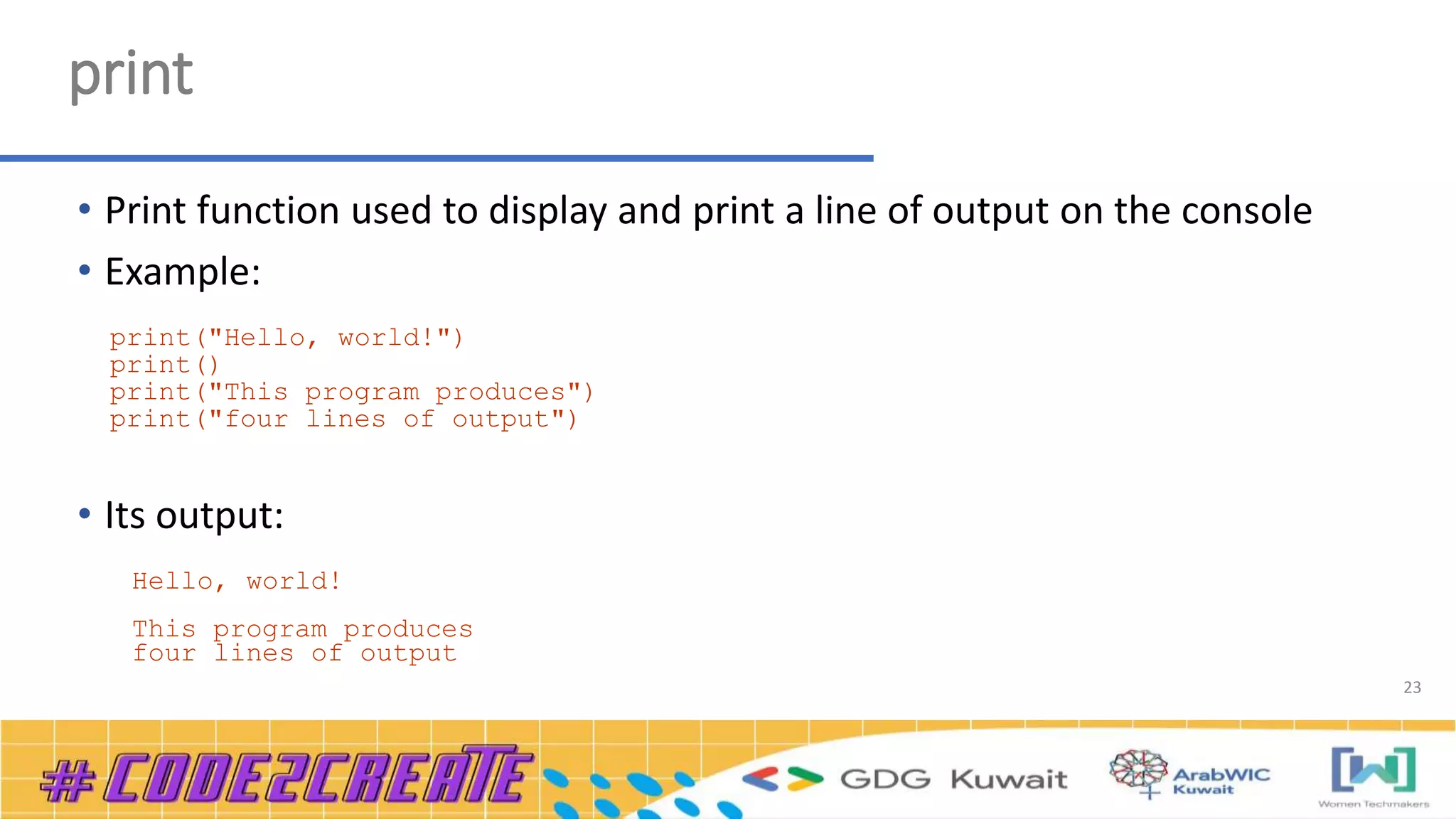 print

• Print function used to display and print a line of output on the console
• Example:

print("Hello, world!")
print()
print("This program produces")
print("four lines of output")

• Its output:

Hello, world!

This program produces
four lines of output

23

#CODE2CREATE GDG Kuwait ArabWIC Kuwait Women Techmakers